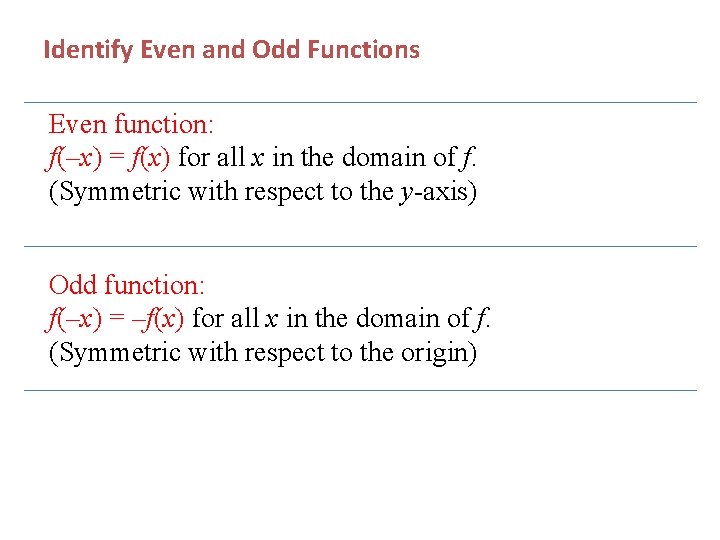 Identify Even and Odd Functions

Even function:
$f(-x) = f(x)$ for all $x$ in the domain of $f$.
(Symmetric with respect to the $y$-axis)

Odd function:
$f(-x) = -f(x)$ for all $x$ in the domain of $f$.
(Symmetric with respect to the origin)